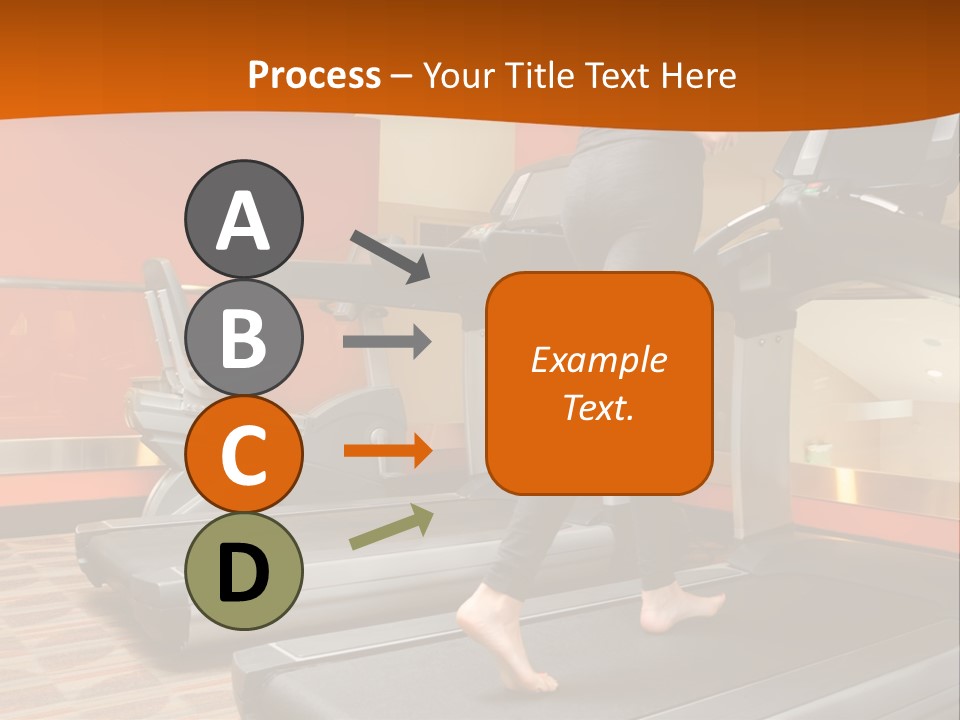 Process – Your Title Text Here

A

B

C

D

Example Text.